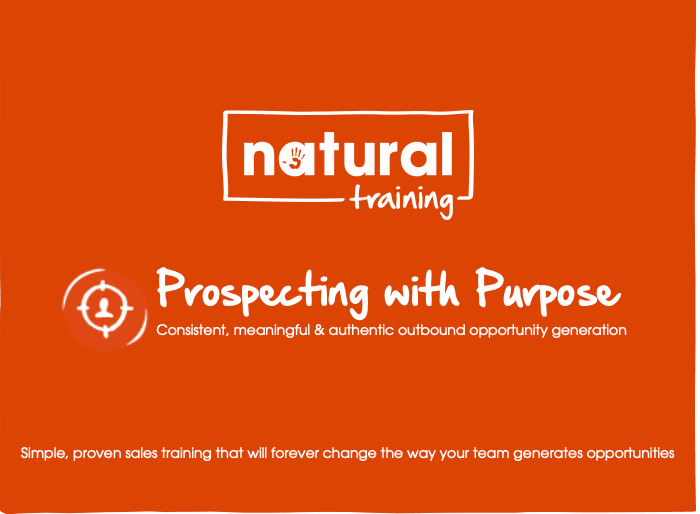 natural
training

Prospecting with Purpose
Consistent, meaningful & authentic outbound opportunity generation

Simple, proven sales training that will forever change the way your team generates opportunities